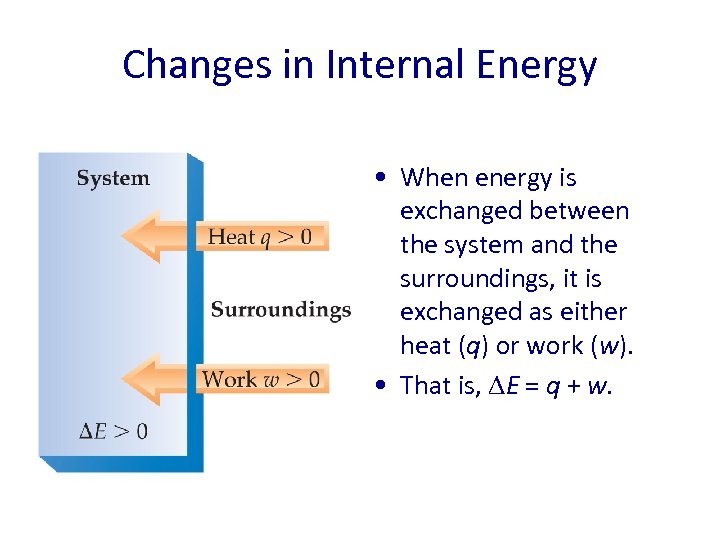 Changes in Internal Energy

System

Heat $q > 0$

Surroundings

Work $w > 0$

$\Delta E > 0$

• When energy is exchanged between the system and the surroundings, it is exchanged as either heat ($q$) or work ($w$).

• That is, $\Delta E = q + w$.